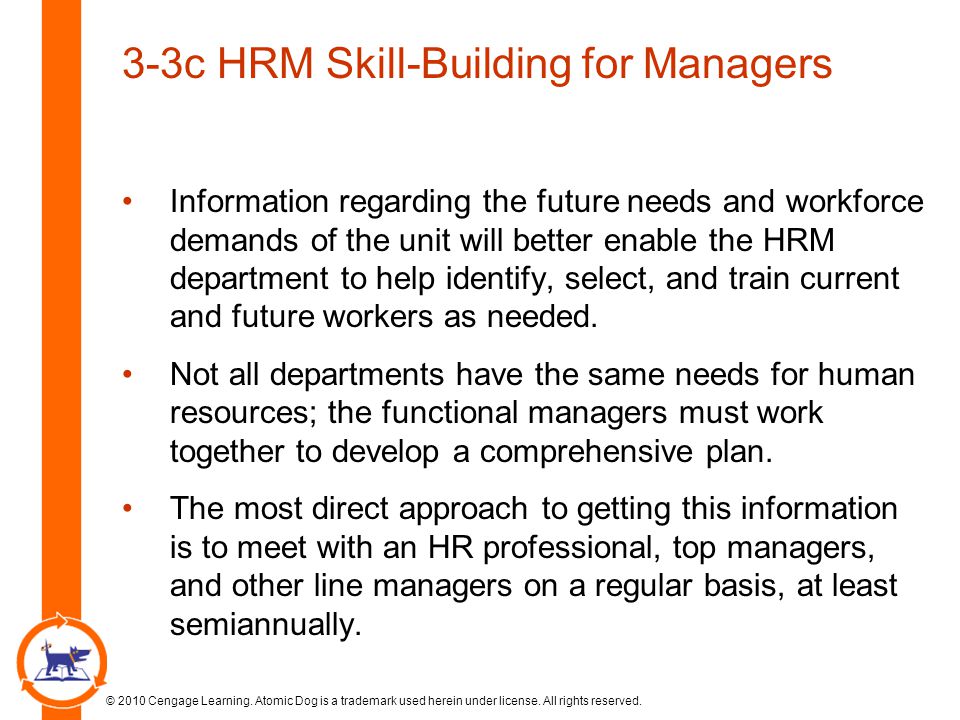 3-3c HRM Skill-Building for Managers

• Information regarding the future needs and workforce demands of the unit will better enable the HRM department to help identify, select, and train current and future workers as needed.

• Not all departments have the same needs for human resources; the functional managers must work together to develop a comprehensive plan.

• The most direct approach to getting this information is to meet with an HR professional, top managers, and other line managers on a regular basis, at least semiannually.

© 2010 Cengage Learning. Atomic Dog is a trademark used herein under license. All rights reserved.